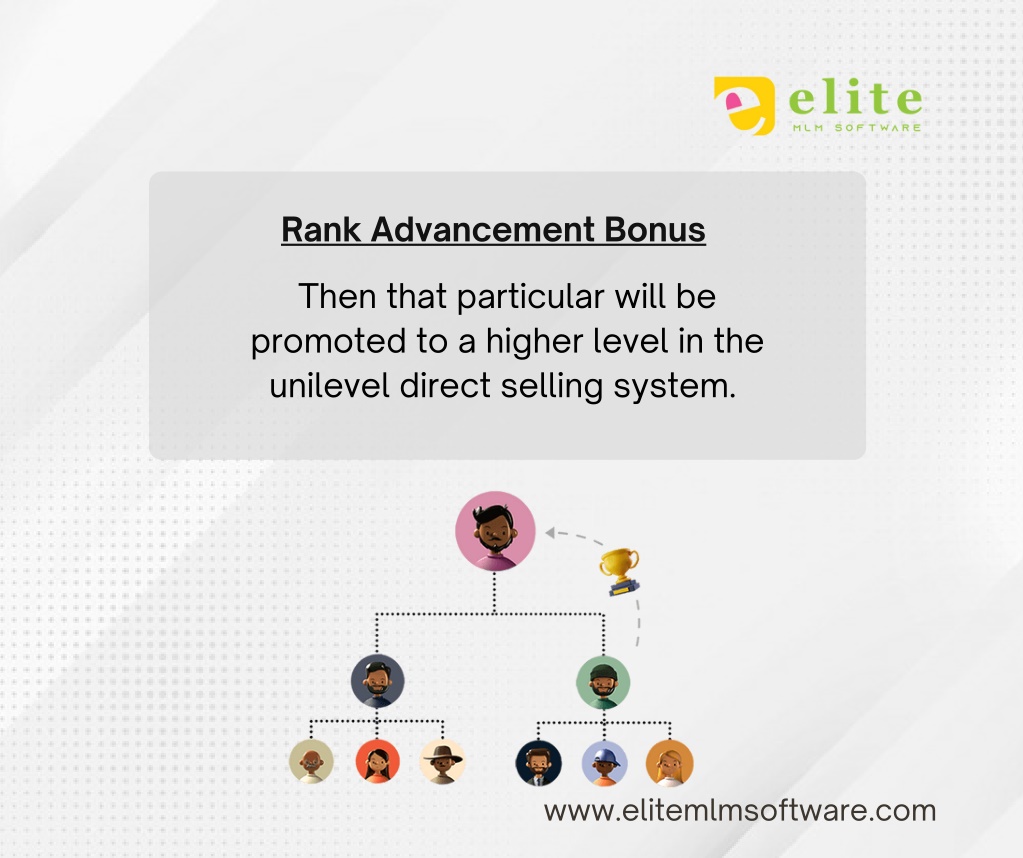 elite
MLM SOFTWARE

Rank Advancement Bonus

Then that particular will be promoted to a higher level in the unilevel direct selling system.

www.elitemlmsoftware.com